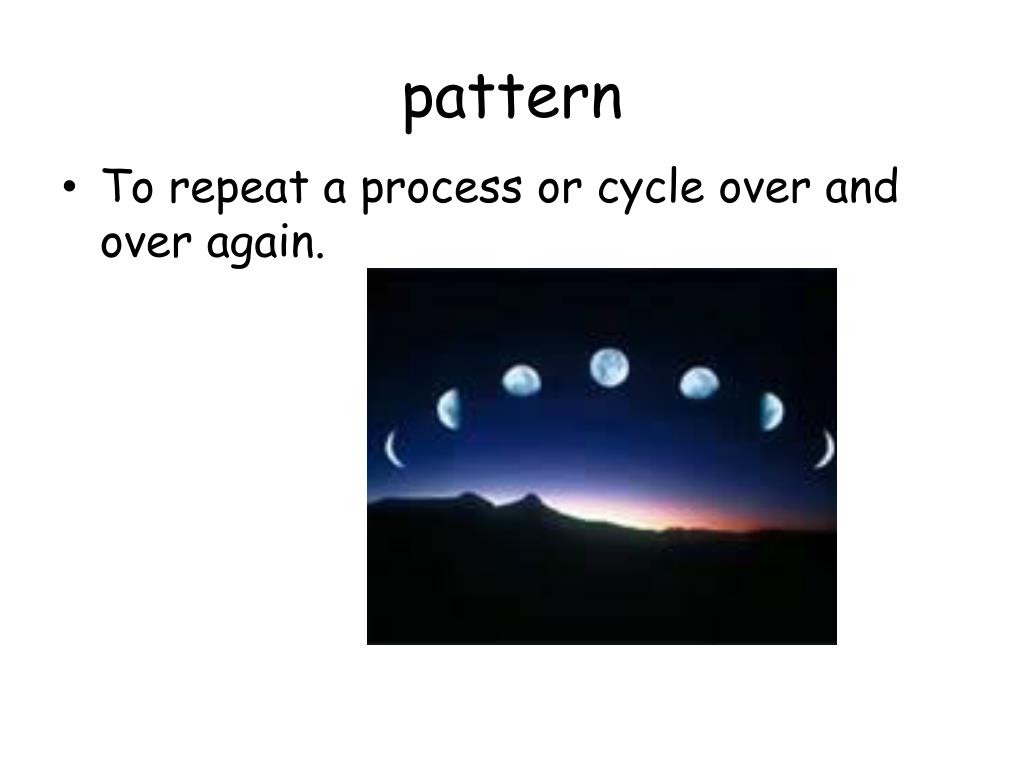 pattern

• To repeat a process or cycle over and over again.